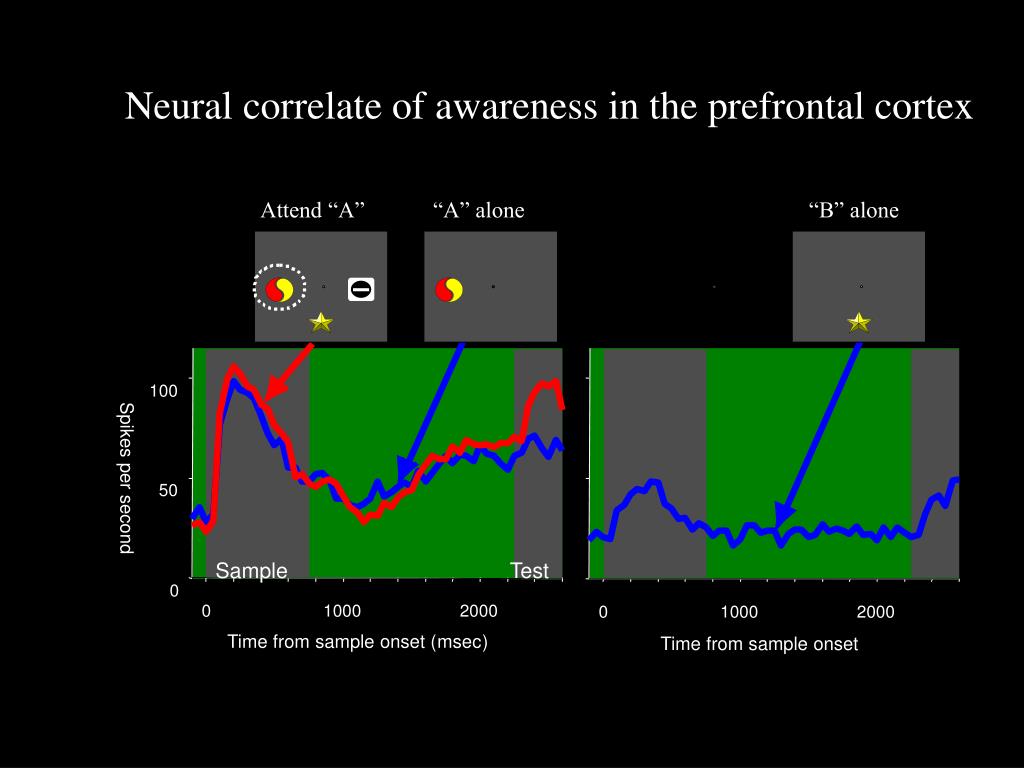 Neural correlate of awareness in the prefrontal cortex

Attend “A”

“A” alone

“B” alone

Spikes per second

100

50

0

Sample

Test

0

1000

2000

Time from sample onset (msec)

0

1000

2000

Time from sample onset